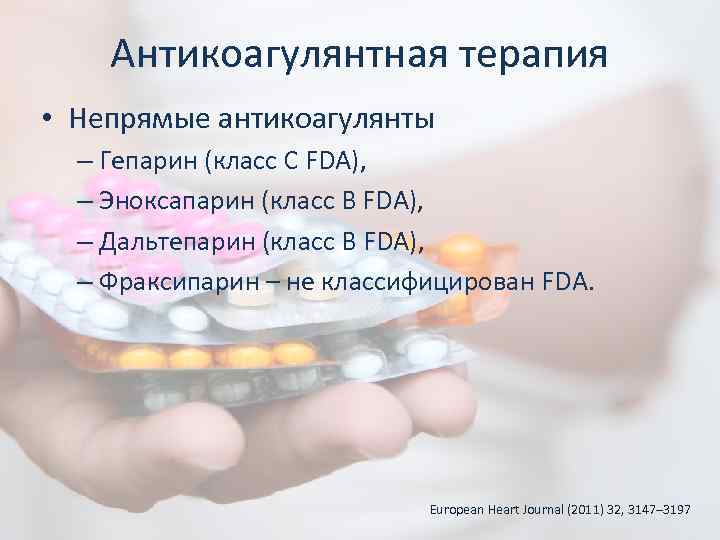 Антикоагулянтная терапия

• Непрямые антикоагулянты
– Гепарин (класс C FDA),
– Эноксапарин (класс B FDA),
– Дальтепарин (класс B FDA),
– Фраксипарин – не классифицирован FDA.

European Heart Journal (2011) 32, 3147–3197